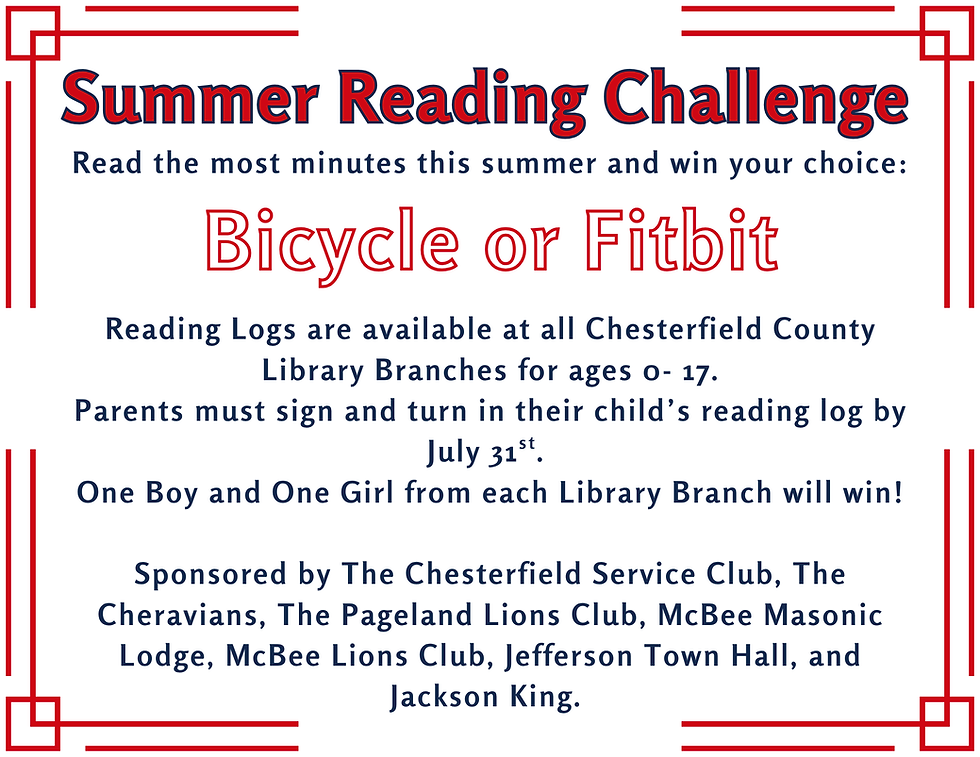 Summer Reading Challenge

Read the most minutes this summer and win your choice:

Bicycle or Fitbit

Reading Logs are available at all Chesterfield County Library Branches for ages 0- 17.
Parents must sign and turn in their child's reading log by July 31$^{st}$.
One Boy and One Girl from each Library Branch will win!

Sponsored by The Chesterfield Service Club, The Cheravians, The Pageland Lions Club, McBee Masonic Lodge, McBee Lions Club, Jefferson Town Hall, and Jackson King.